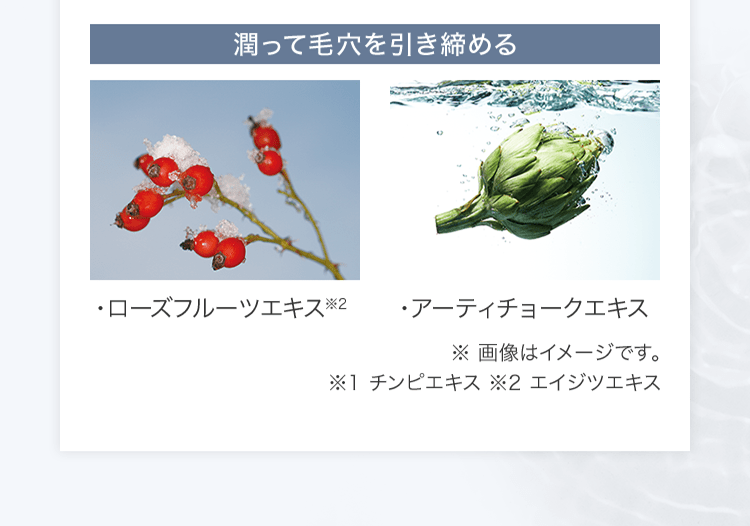 潤って毛穴を引き締める

・ローズフルーツエキス※2

・アーティチョークエキス

※ 画像はイメージです。
※1 チンピエキス ※2 エイジツエキス